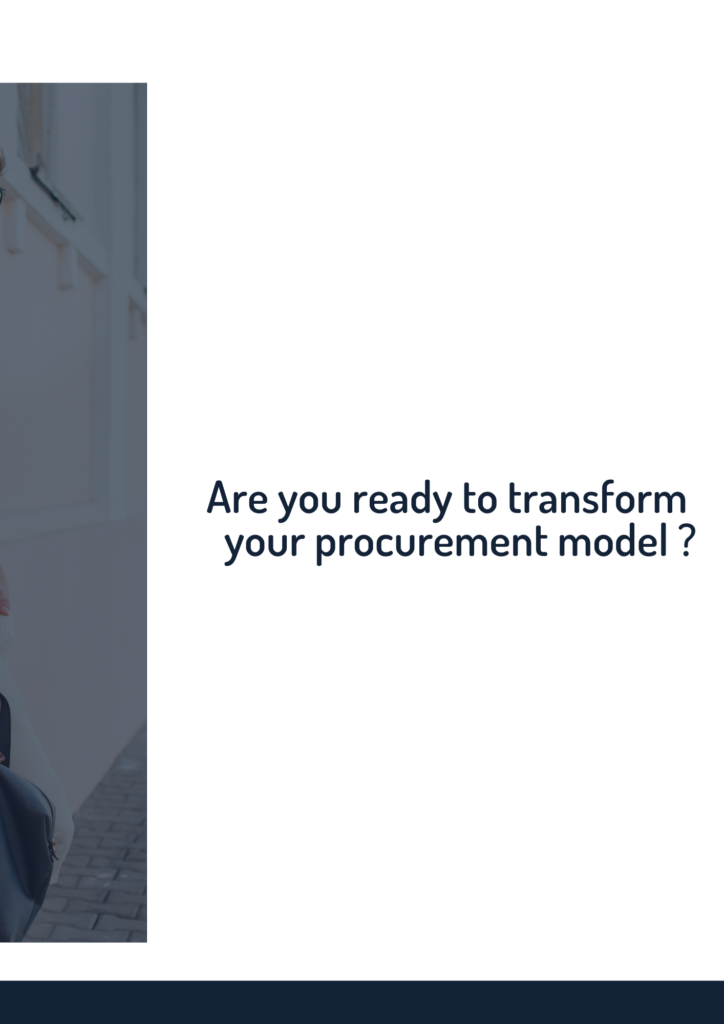 Are you ready to transform your procurement model ?